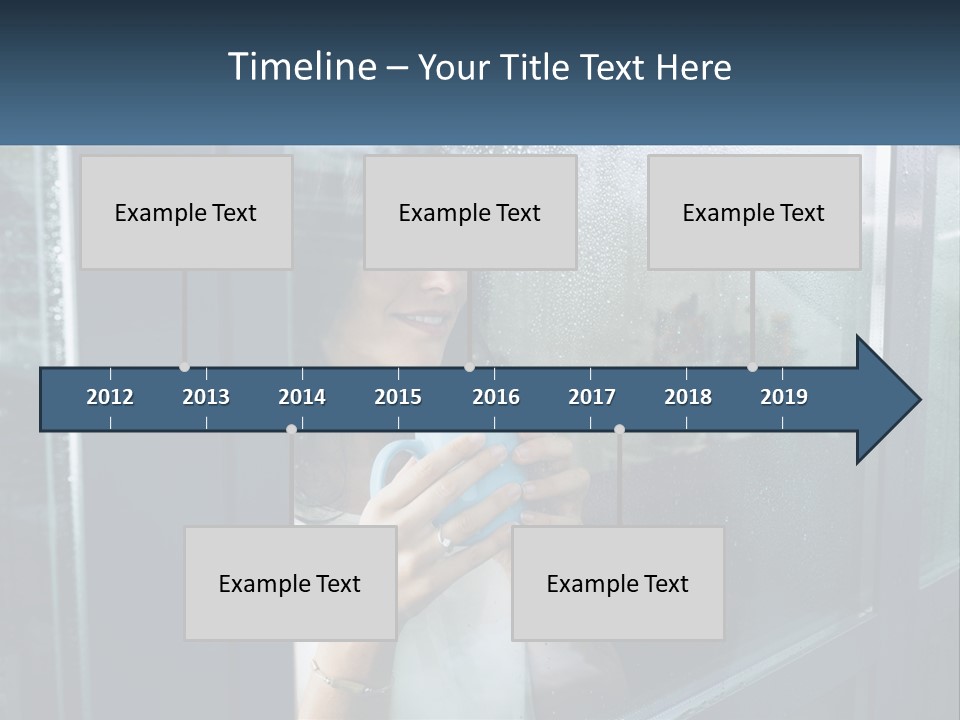 Timeline – Your Title Text Here

Example Text

Example Text

Example Text

2012 2013 2014 2015 2016 2017 2018 2019

Example Text

Example Text